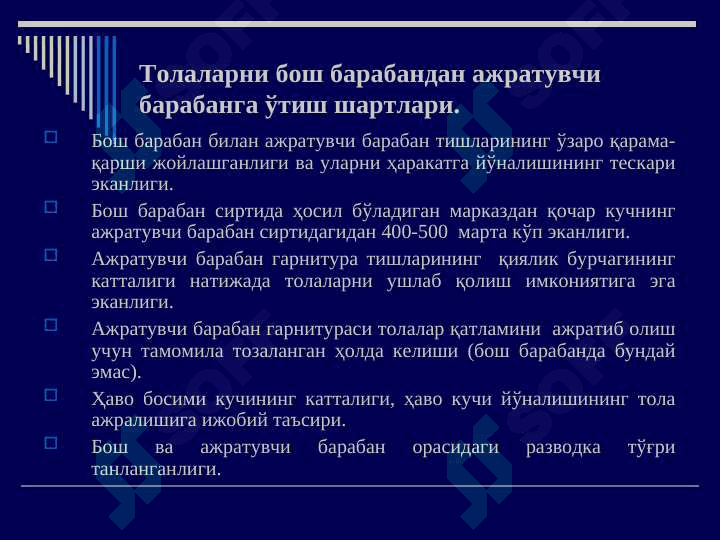 Толаларни бош барабандан ажратувчи барабанга ўтиш шартлари.

Бош барабан билан ажратувчи барабан тишларининг ўзаро қарама-қарши жойлашганлиги ва уларни ҳаракатга йўналишининг тескари эканлиги.

Бош барабан сиртида ҳосил бўладиган марказдан қочар кучнинг ажратувчи барабан сиртидагидан 400-500 марта кўп эканлиги.

Ажратувчи барабан гарнитура тишларининг қиялик бурчагининг катталиги натижада толаларни ушлаб қолиш имкониятига эга эканлиги.

Ажратувчи барабан гарнитураси толалар қатламини ажратиб олиш учун тамомила тозаланган ҳолда келиши (бош барабанда бундай эмас).

Ҳаво босими кучининг катталиги, ҳаво кучи йўналишининг тола ажралишига ижобий таъсири.

Бош ва ажратувчи барабан орасидаги разводка тўғри танланганлиги.